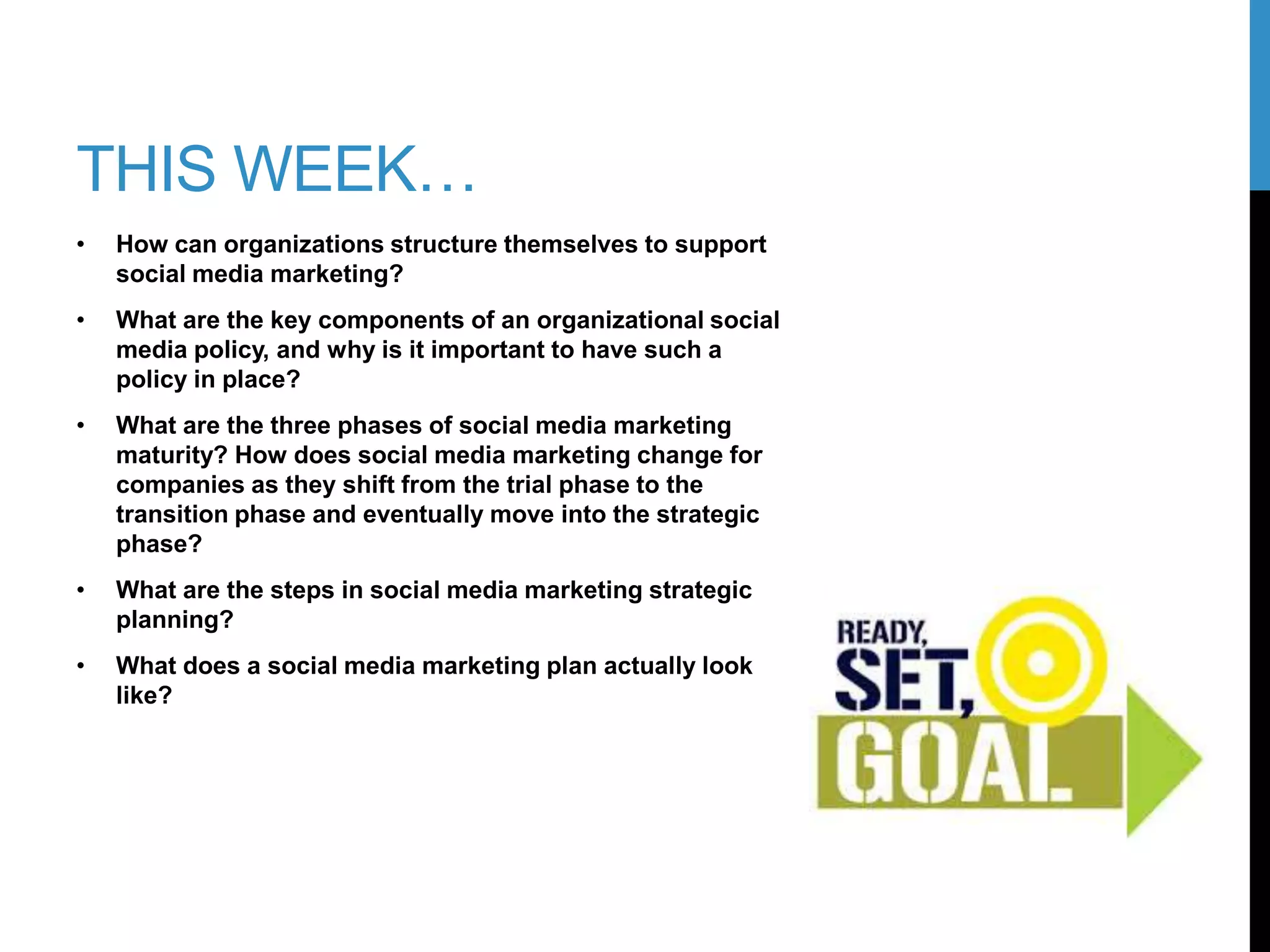 THIS WEEK…

• How can organizations structure themselves to support social media marketing?

• What are the key components of an organizational social media policy, and why is it important to have such a policy in place?

• What are the three phases of social media marketing maturity? How does social media marketing change for companies as they shift from the trial phase to the transition phase and eventually move into the strategic phase?

• What are the steps in social media marketing strategic planning?

• What does a social media marketing plan actually look like?

READY, SET, GOAL.